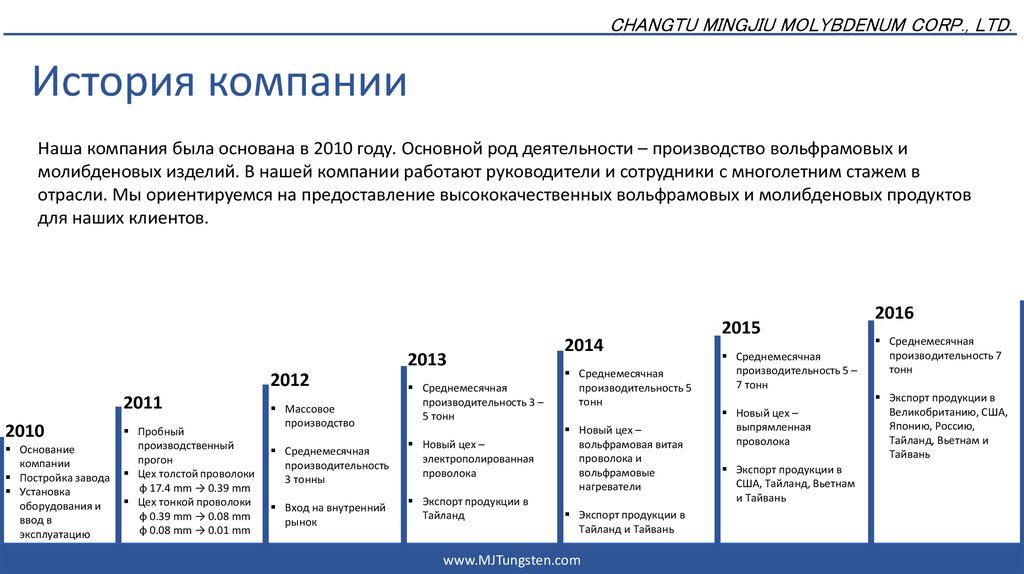 CHANGTU MINGJIU MOLYBDENUM CORP., LTD.

История компании

Наша компания была основана в 2010 году. Основной род деятельности – производство вольфрамовых и молибденовых изделий. В нашей компании работают руководители и сотрудники с многолетним стажем в отрасли. Мы ориентируемся на предоставление высококачественных вольфрамовых и молибденовых продуктов для наших клиентов.

2010
▪ Основание компании
▪ Постройка завода
▪ Установка оборудования и ввод в эксплуатацию

2011
▪ Пробный производственный прогон
▪ Цех толстой проволоки ф 17.4 mm → 0.39 mm
▪ Цех тонкой проволоки ф 0.39 mm → 0.08 mm ф 0.08 mm → 0.01 mm

2012
▪ Массовое производство
▪ Среднемесячная производительность 3 тонны
▪ Вход на внутренний рынок

2013
▪ Среднемесячная производительность 3 – 5 тонн
▪ Новый цех – электрополированная проволока
▪ Экспорт продукции в Тайланд

2014
▪ Среднемесячная производительность 5 тонн
▪ Новый цех – вольфрамовая витая проволока и вольфрамовые нагреватели
▪ Экспорт продукции в Тайланд и Тайвань

2015
▪ Среднемесячная производительность 5 – 7 тонн
▪ Новый цех – выпрямленная проволока
▪ Экспорт продукции в США, Тайланд, Вьетнам и Тайвань

2016
▪ Среднемесячная производительность 7 тонн
▪ Экспорт продукции в Великобританию, США, Японию, Россию, Тайланд, Вьетнам и Тайвань

www.MJTungsten.com